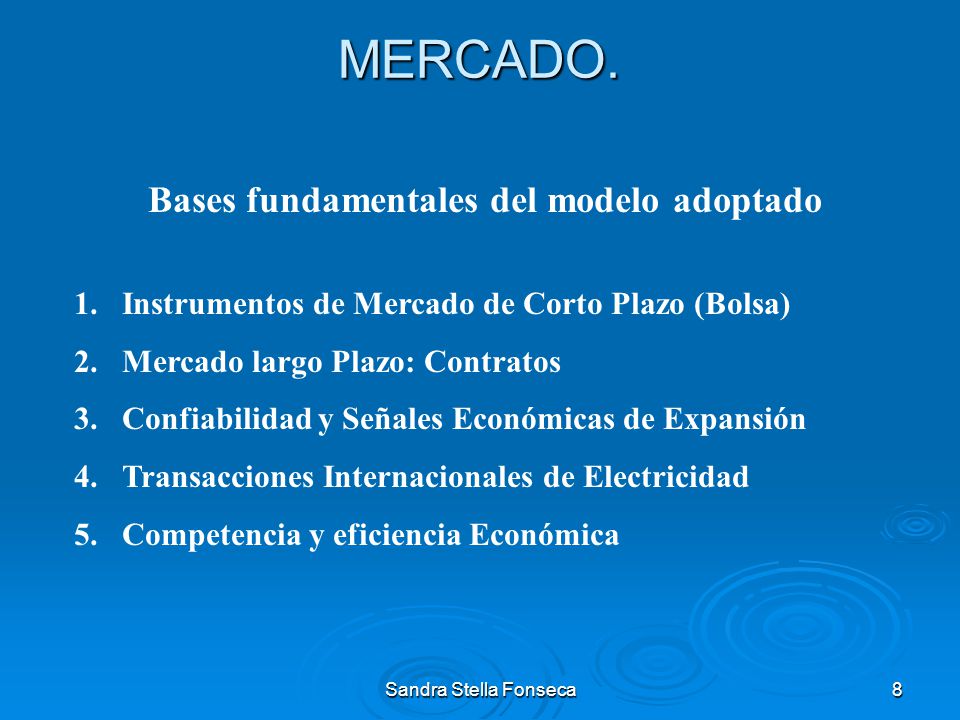 MERCADO.

Bases fundamentales del modelo adoptado

1. Instrumentos de Mercado de Corto Plazo (Bolsa)
2. Mercado largo Plazo: Contratos
3. Confiabilidad y Señales Económicas de Expansión
4. Transacciones Internacionales de Electricidad
5. Competencia y eficiencia Económica

Sandra Stella Fonseca

8